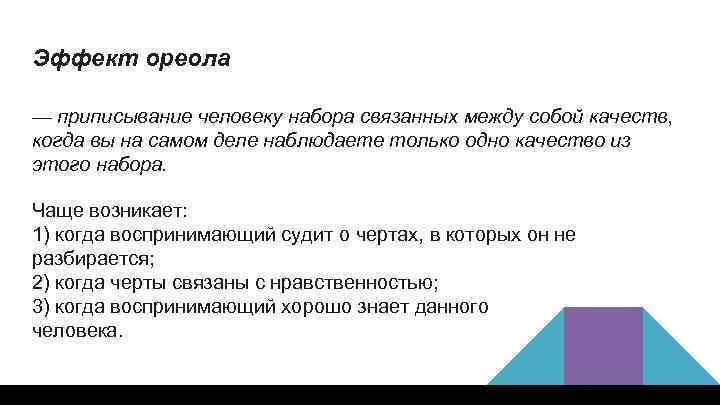 Эффект ореола

— приписывание человеку набора связанных между собой качеств, когда вы на самом деле наблюдаете только одно качество из этого набора.

Чаще возникает:
1) когда воспринимающий судит о чертах, в которых он не разбирается;
2) когда черты связаны с нравственностью;
3) когда воспринимающий хорошо знает данного человека.